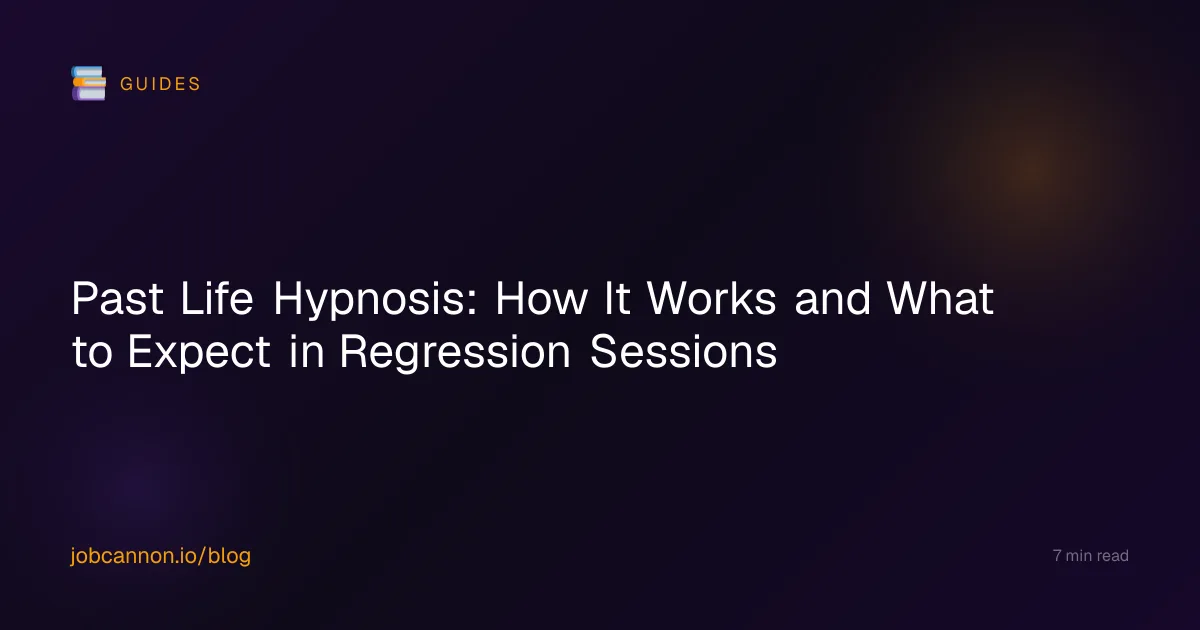 GUIDES

Past Life Hypnosis: How It Works and What to Expect in Regression Sessions

jobcannon.io/blog

7 min read